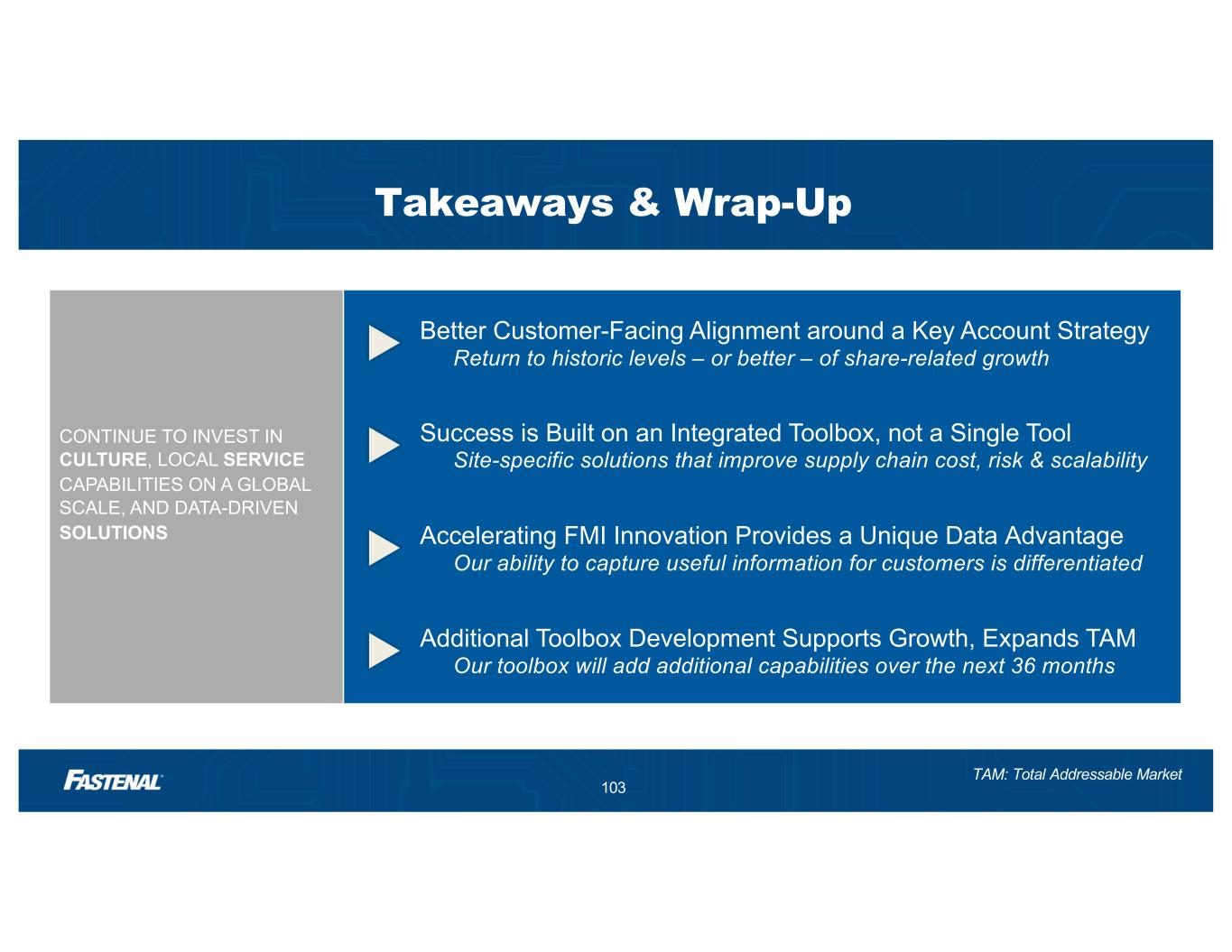 Takeaways & Wrap-Up

CONTINUE TO INVEST IN CULTURE, LOCAL SERVICE CAPABILITIES ON A GLOBAL SCALE, AND DATA-DRIVEN SOLUTIONS

Better Customer-Facing Alignment around a Key Account Strategy
Return to historic levels – or better – of share-related growth

Success is Built on an Integrated Toolbox, not a Single Tool
Site-specific solutions that improve supply chain cost, risk & scalability

Accelerating FMI Innovation Provides a Unique Data Advantage
Our ability to capture useful information for customers is differentiated

Additional Toolbox Development Supports Growth, Expands TAM
Our toolbox will add additional capabilities over the next 36 months

FASTENAL

103

TAM: Total Addressable Market